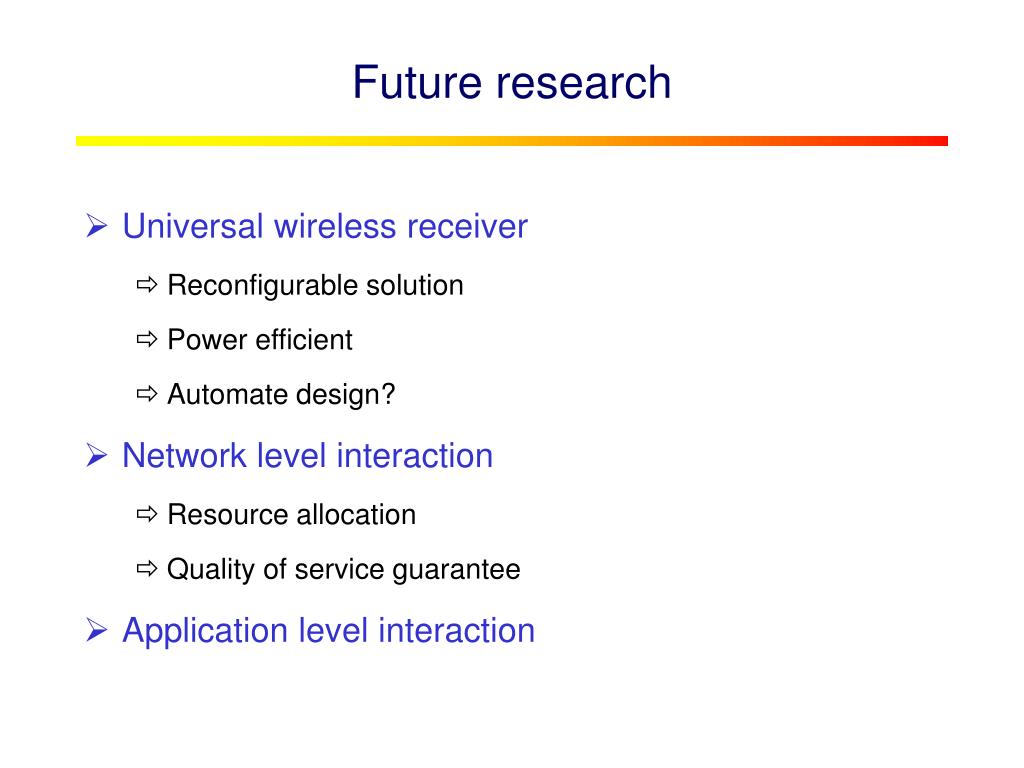 Future research

➢ Universal wireless receiver

⇨ Reconfigurable solution

⇨ Power efficient

⇨ Automate design?

➢ Network level interaction

⇨ Resource allocation

⇨ Quality of service guarantee

➢ Application level interaction